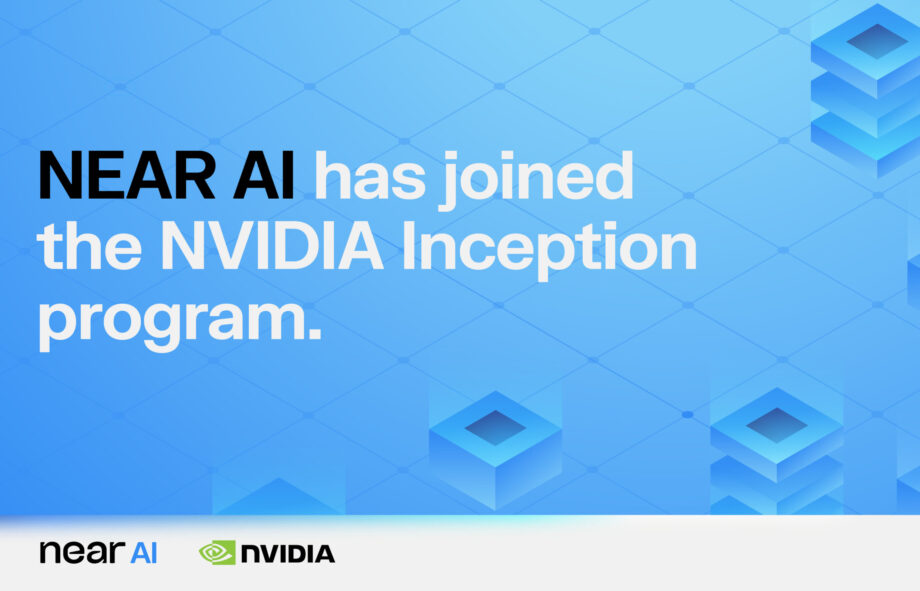 NEAR AI has joined the NVIDIA Inception program.

near AI NVIDIA